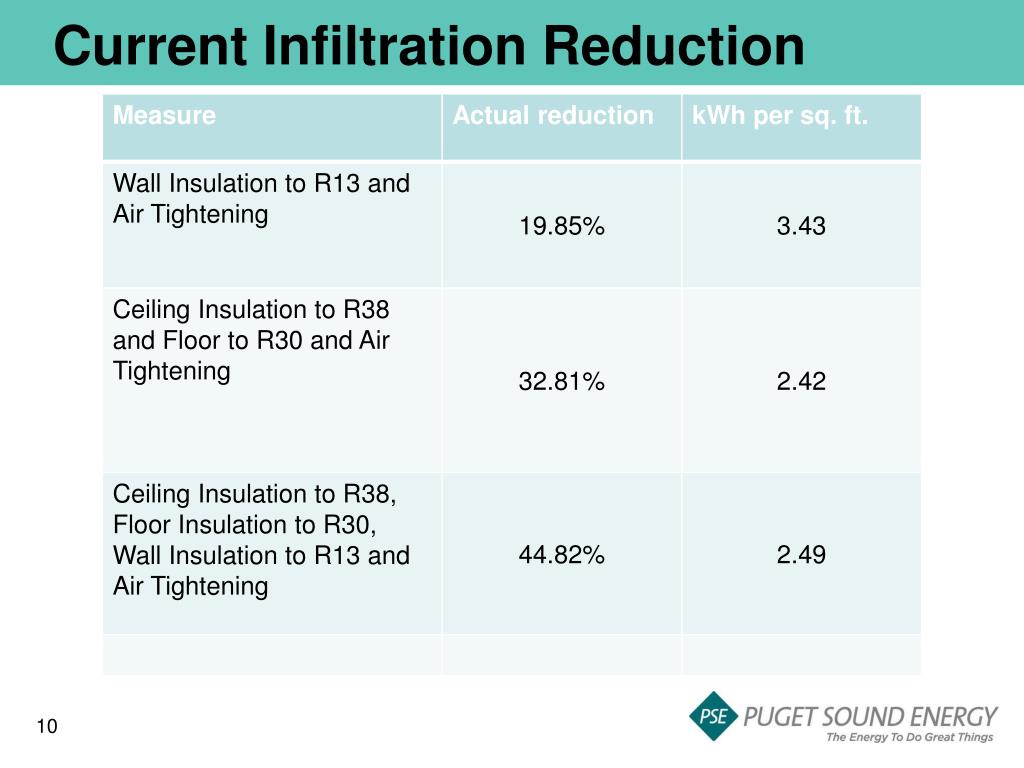 Current Infiltration Reduction

| Measure | Actual reduction | kWh per sq. ft. |
|---|---|---|
| Wall Insulation to R13 and Air Tightening | 19.85% | 3.43 |
| Ceiling Insulation to R38 and Floor to R30 and Air Tightening | 32.81% | 2.42 |
| Ceiling Insulation to R38, Floor Insulation to R30, Wall Insulation to R13 and Air Tightening | 44.82% | 2.49 |
| | | |

10

PSE PUGET SOUND ENERGY
The Energy To Do Great Things